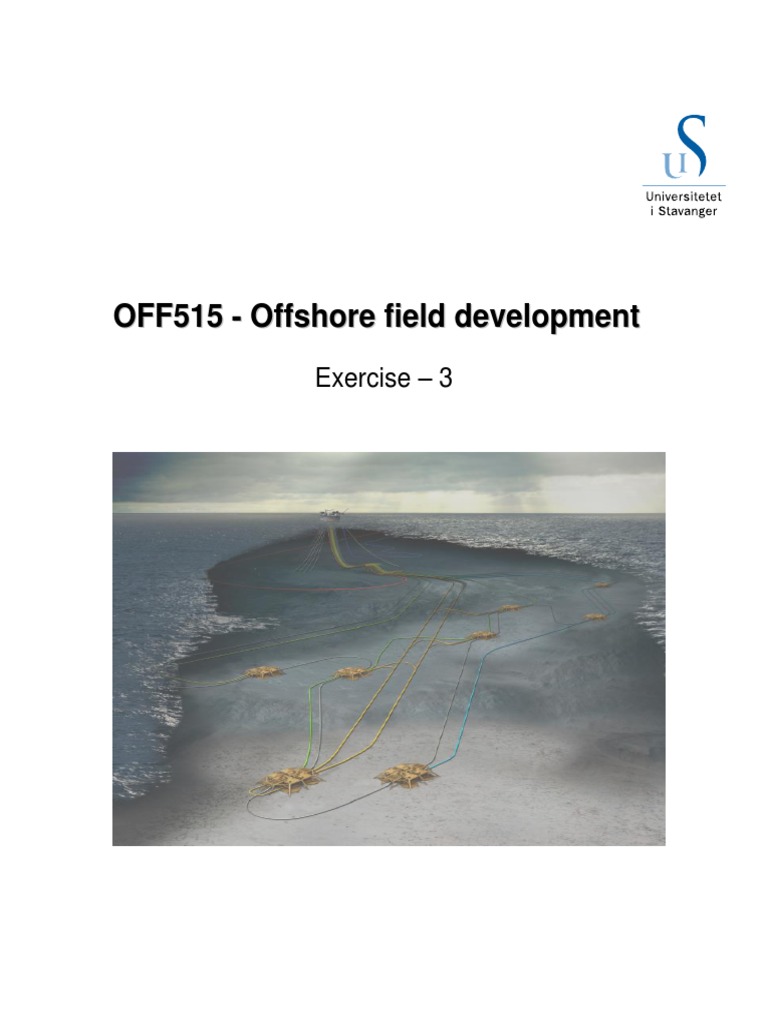 US
Universitetet
i Stavanger

OFF515 - Offshore field development

Exercise – 3